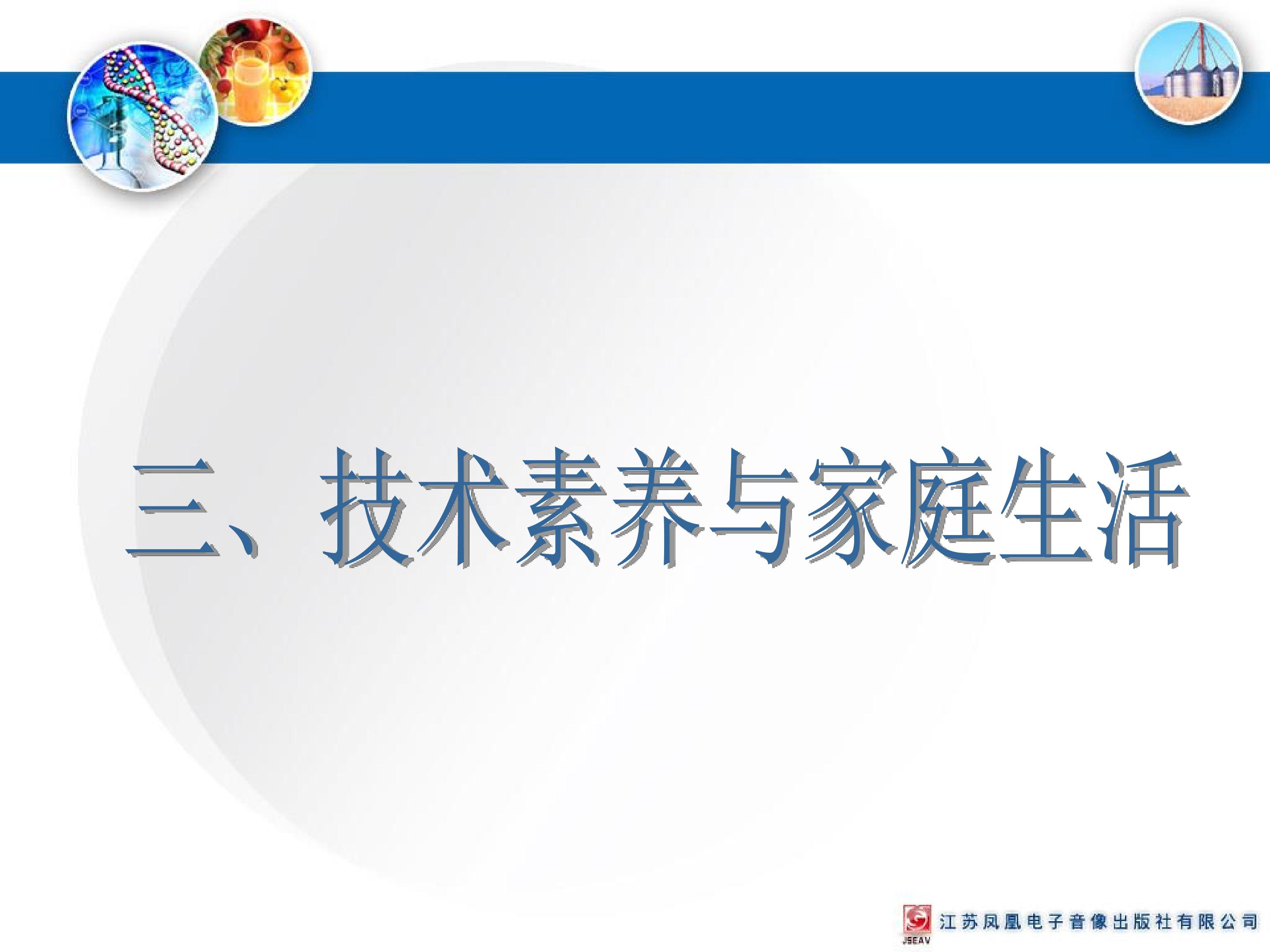 三、技术素养与家庭生活

JSEAV 江苏凤凰电子音像出版社有限公司